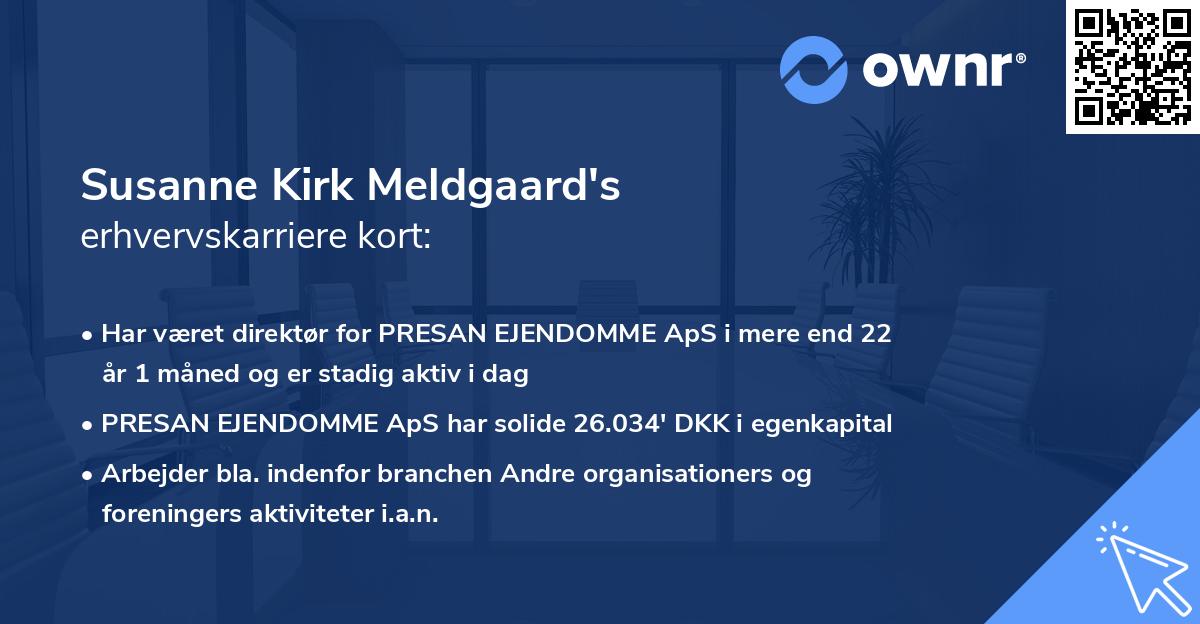 ownr®

Susanne Kirk Meldgaard's
erhvervskarriere kort:

• Har været direktør for PRESAN EJENDOMME ApS i mere end 22 år 1 måned og er stadig aktiv i dag

• PRESAN EJENDOMME ApS har solide 26.034' DKK i egenkapital

• Arbejder bla. indenfor branchen Andre organisationers og foreningers aktiviteter i.a.n.